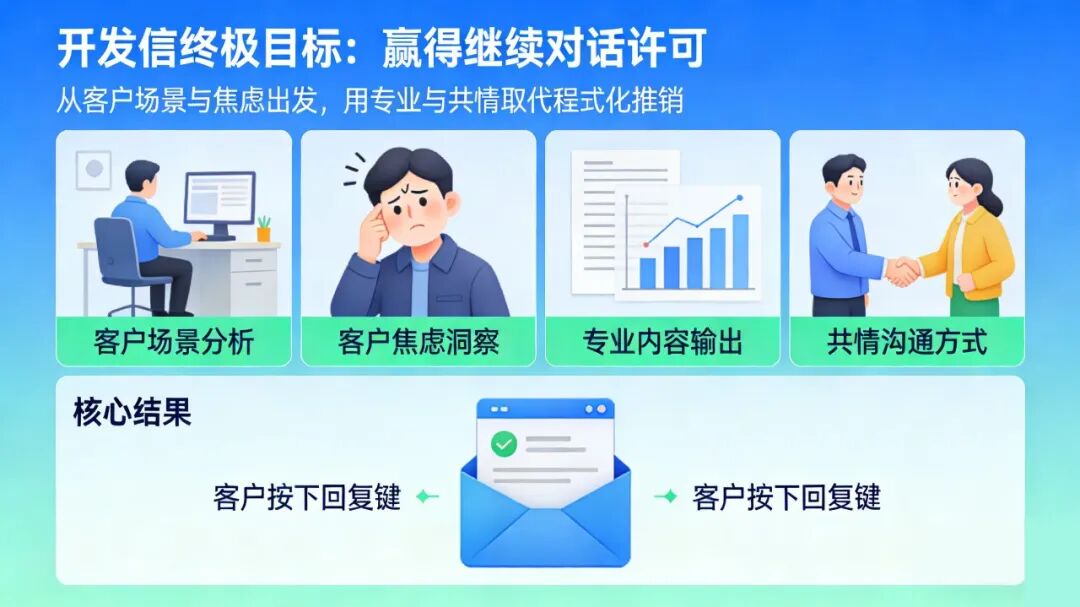 开发信终极目标：赢得继续对话许可

从客户场景与焦虑出发，用专业与共情取代程式化推销

客户场景分析

客户焦虑洞察

专业内容输出

共情沟通方式

核心结果

客户按下回复键

客户按下回复键